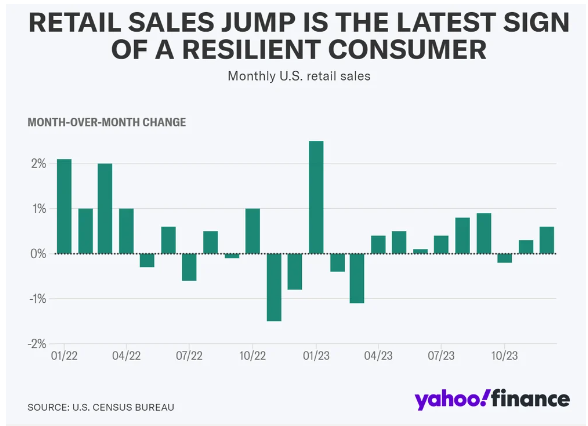 RETAIL SALES JUMP IS THE LATEST SIGN OF A RESILIENT CONSUMER

Monthly U.S. retail sales

MONTH-OVER-MONTH CHANGE

2%
1%
0%
-1%
-2%

01/22
04/22
07/22
10/22
01/23
04/23
07/23
10/23

SOURCE: U.S. CENSUS BUREAU

yahoo!finance